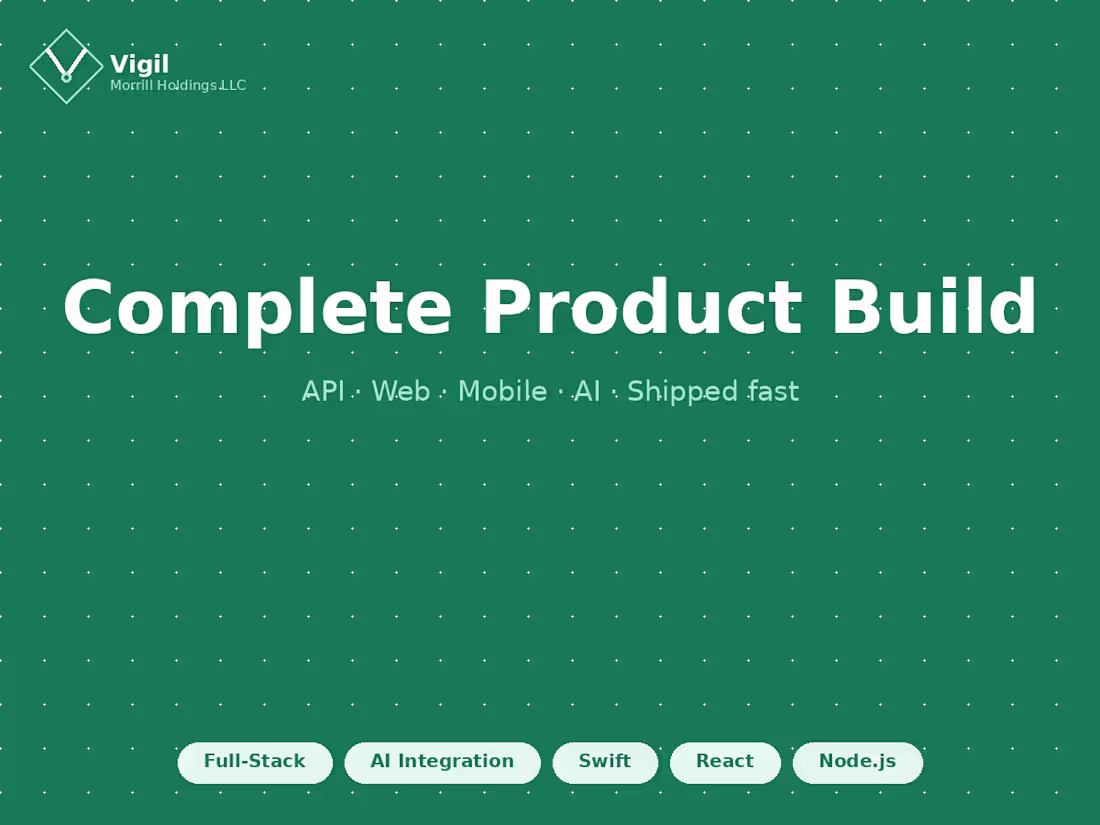 Vigil
Morrill Holdings LLC

Complete Product Build

API · Web · Mobile · AI · Shipped fast

Full-Stack
AI Integration
Swift
React
Node.js